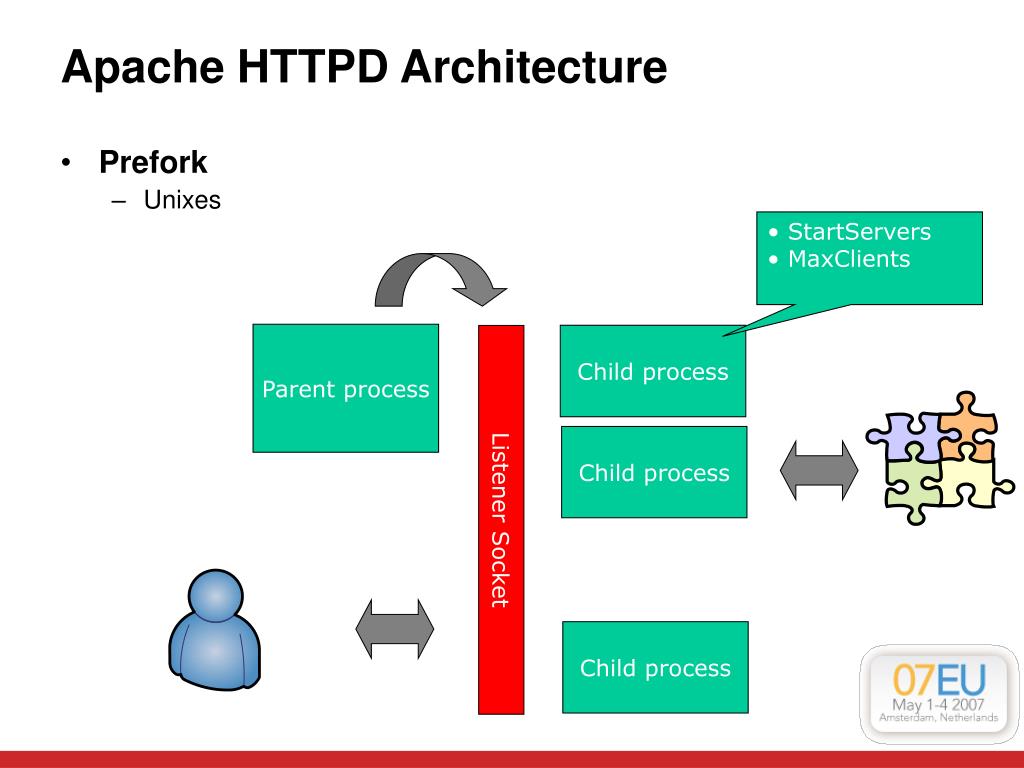 Apache HTTPD Architecture

• Prefork
– Unixes

• StartServers
• MaxClients

Parent process

Listener Socket

Child process

Child process

Child process

07EU
May 1-4 2007
Amsterdam, Netherlands